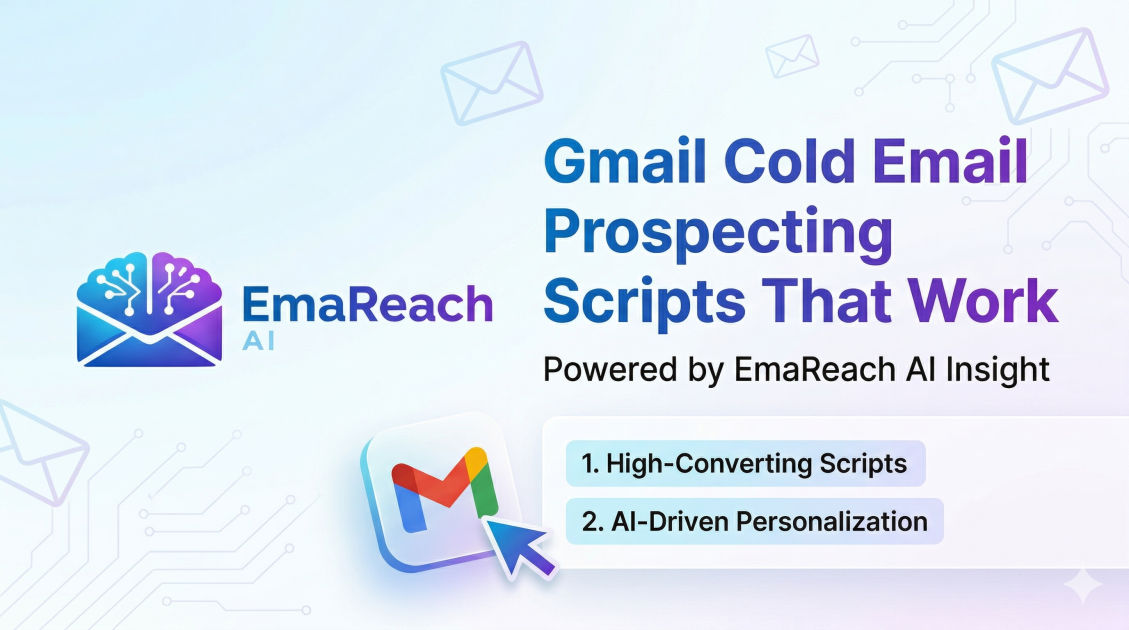 EmaReach
AI

Gmail Cold Email Prospecting Scripts That Work

Powered by EmaReach AI Insight

1. High-Converting Scripts

2. AI-Driven Personalization